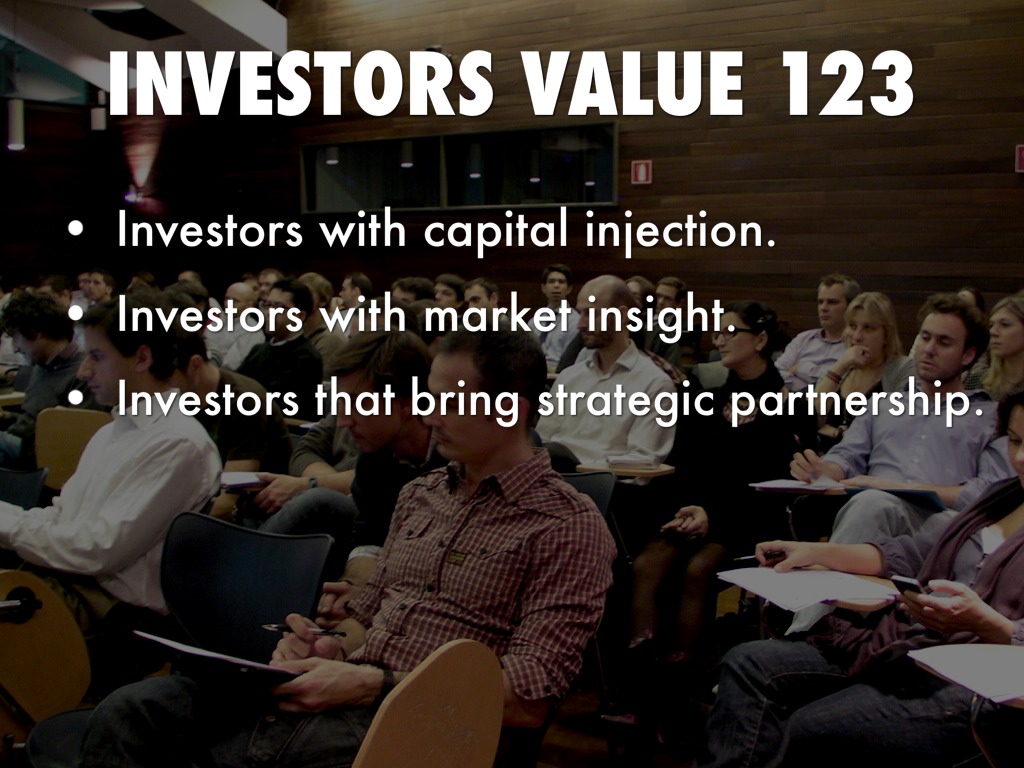 INVESTORS VALUE 123

• Investors with capital injection.
• Investors with market insight.
• Investors that bring strategic partnership.